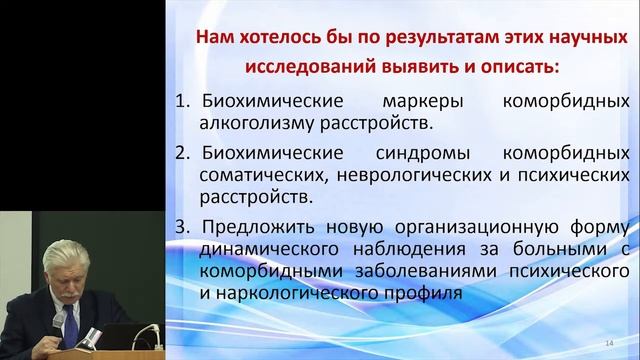 Нам хотелось бы по результатам этих научных исследований выявить и описать:

1. Биохимические маркеры коморбидных алкоголизму расстройств.

2. Биохимические синдромы коморбидных соматических, неврологических и психических расстройств.

3. Предложить новую организационную форму динамического наблюдения за больными с коморбидными заболеваниями психического и наркологического профиля

14